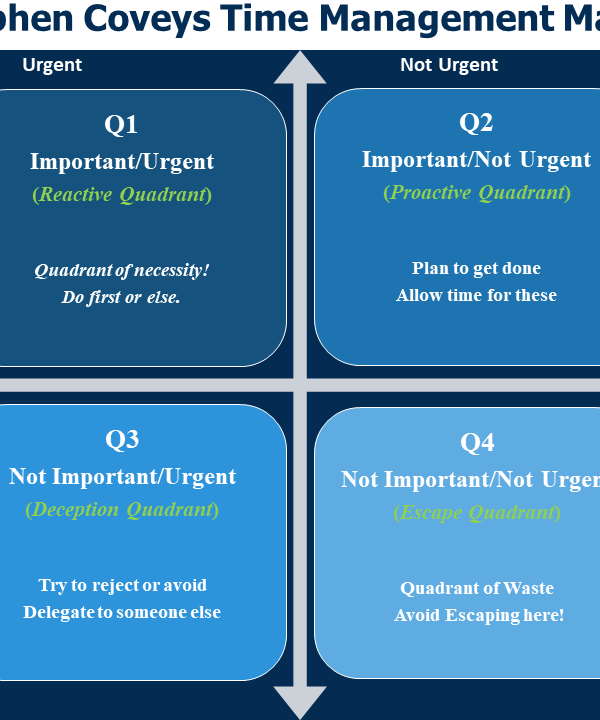 phen Coveys Time Management Ma

Urgent

Not Urgent

Q1
Important/Urgent
(Reactive Quadrant)

Quadrant of necessity!
Do first or else.

Q2
Important/Not Urgent
(Proactive Quadrant)

Plan to get done
Allow time for these

Q3
Not Important/Urgent
(Deception Quadrant)

Try to reject or avoid
Delegate to someone else

Q4
Not Important/Not Urgen
(Escape Quadrant)

Quadrant of Waste
Avoid Escaping here!